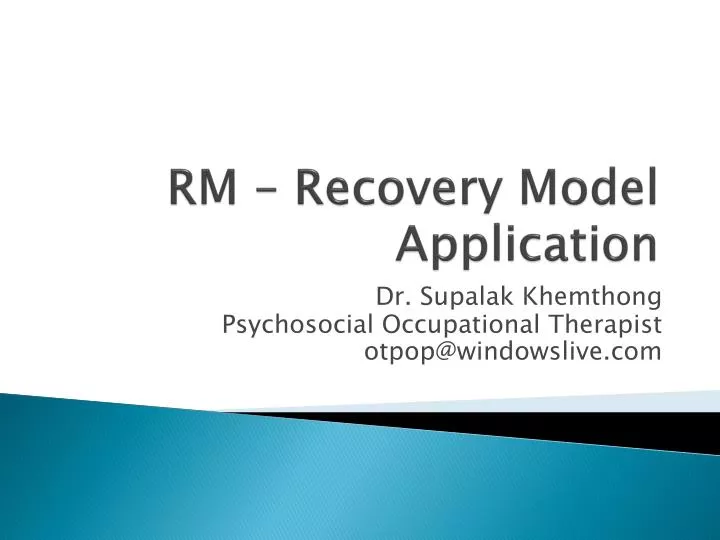 RM – Recovery Model Application

Dr. Supalak Khemthong
Psychosocial Occupational Therapist
otpop@windowslive.com